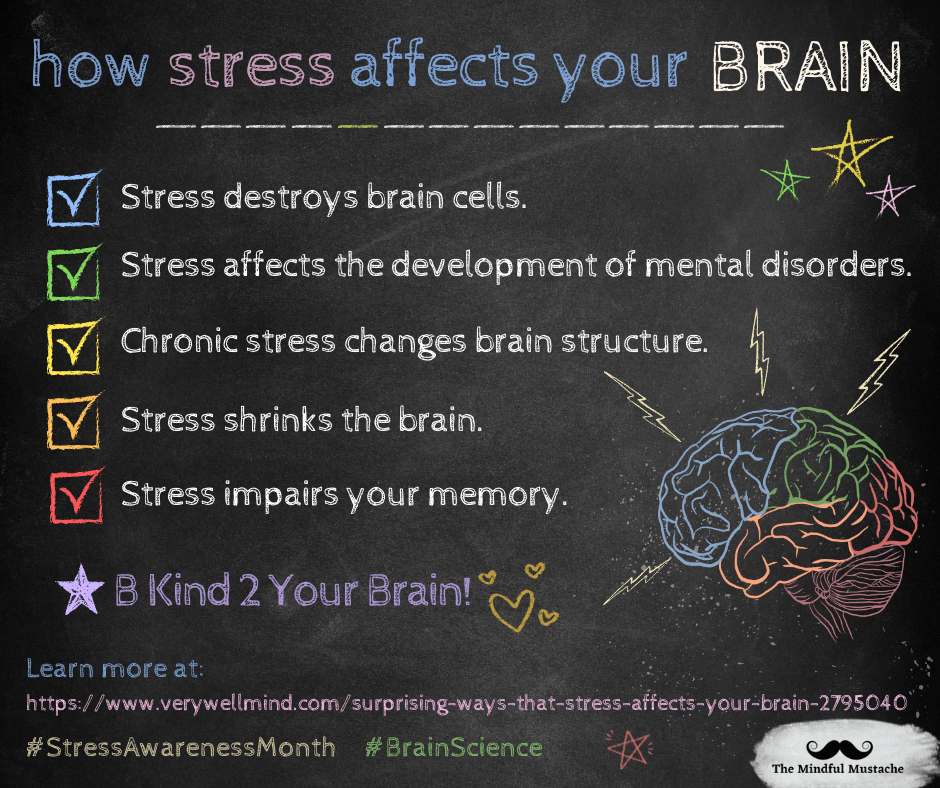 how stress affects your BRAIN

Stress destroys brain cells.

Stress affects the development of mental disorders.

Chronic stress changes brain structure.

Stress shrinks the brain.

Stress impairs your memory.

B Kind 2 Your Brain!

Learn more at:

https://www.verywellmind.com/surprising-ways-that-stress-affects-your-brain-2795040

#StressAwarenessMonth #BrainScience

The Mindful Mustache